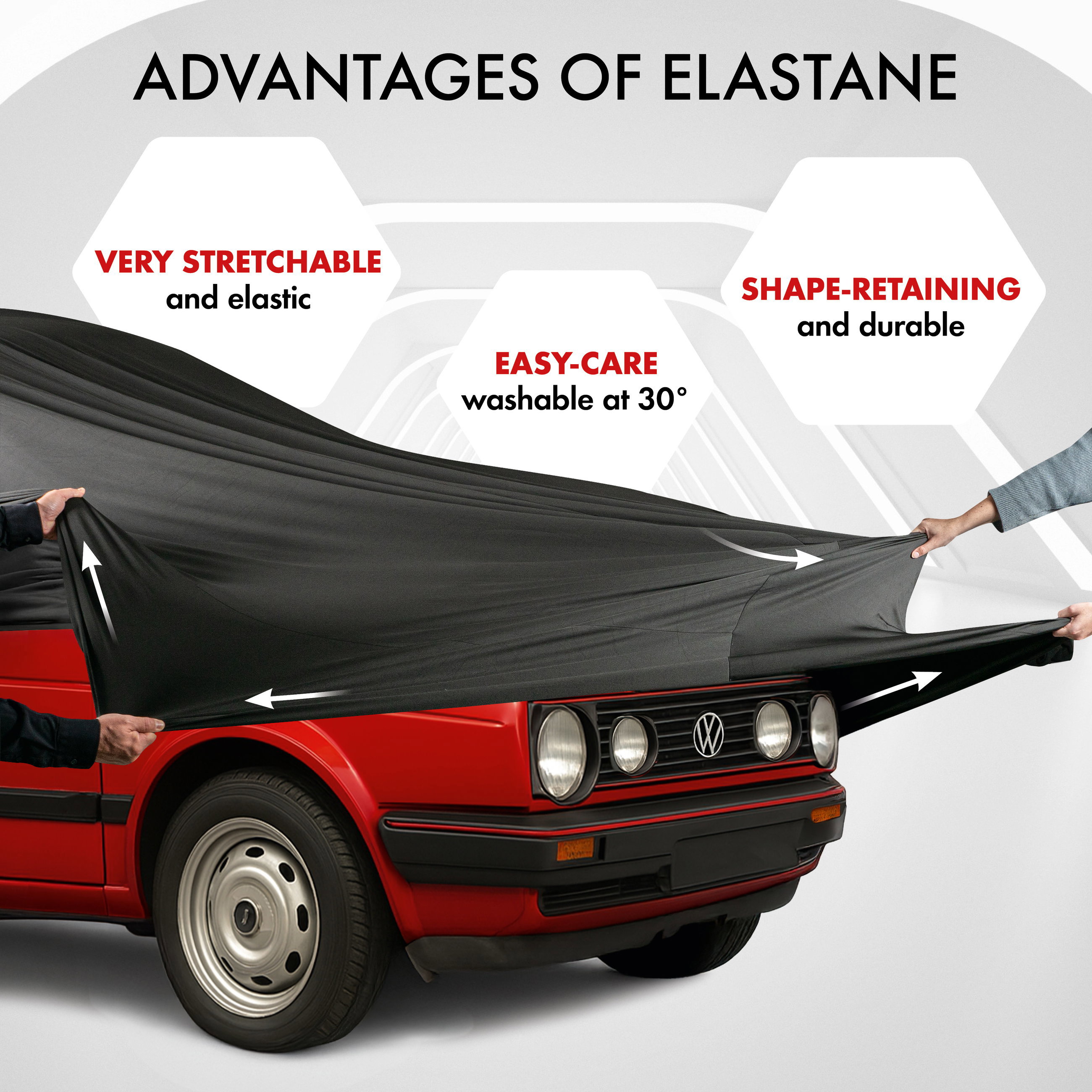 ADVANTAGES OF ELASTANE

VERY STRETCHABLE
and elastic

EASY-CARE
washable at 30°

SHAPE-RETAINING
and durable